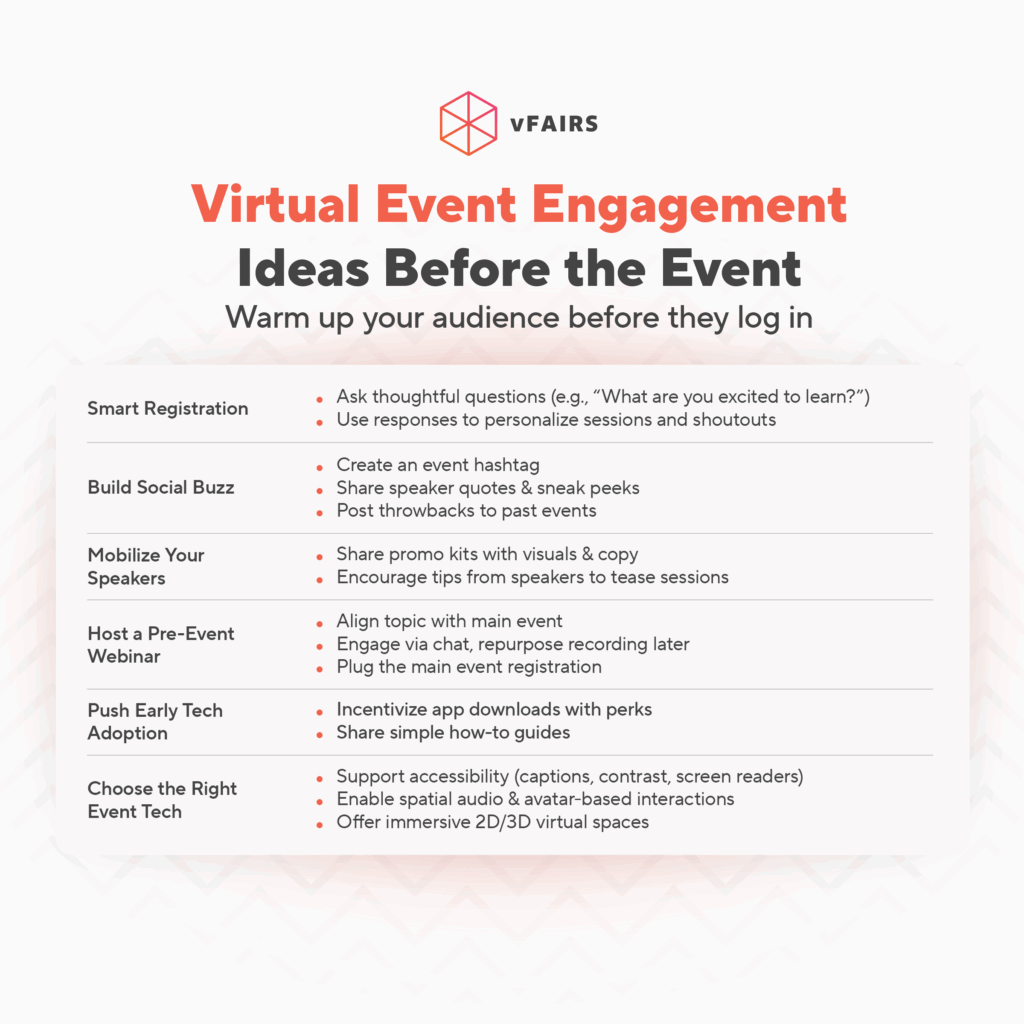 vFAIRS

Virtual Event Engagement Ideas Before the Event

Warm up your audience before they log in

| | |
|---|---|
| Smart Registration | • Ask thoughtful questions (e.g., "What are you excited to learn?") • Use responses to personalize sessions and shoutouts |
| Build Social Buzz | • Create an event hashtag • Share speaker quotes & sneak peeks • Post throwbacks to past events |
| Mobilize Your Speakers | • Share promo kits with visuals & copy • Encourage tips from speakers to tease sessions |
| Host a Pre-Event Webinar | • Align topic with main event • Engage via chat, repurpose recording later • Plug the main event registration |
| Push Early Tech Adoption | • Incentivize app downloads with perks • Share simple how-to guides |
| Choose the Right Event Tech | • Support accessibility (captions, contrast, screen readers) • Enable spatial audio & avatar-based interactions • Offer immersive 2D/3D virtual spaces |